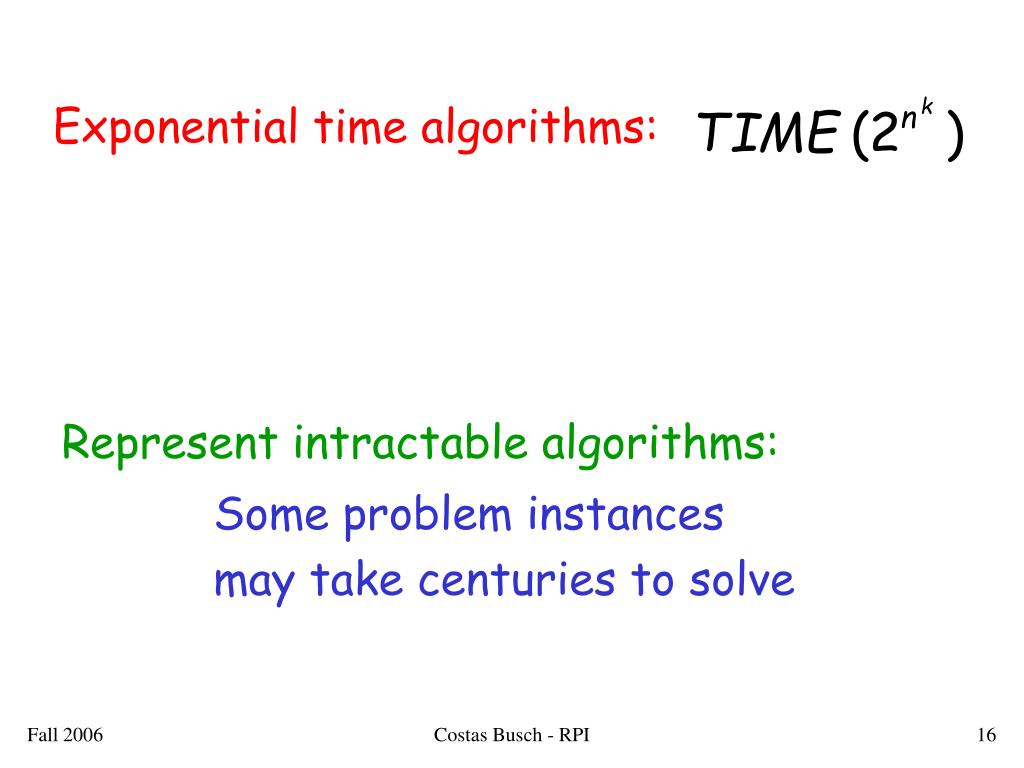 Exponential time algorithms: $TIME(2^{n^k})$

Represent intractable algorithms:
Some problem instances may take centuries to solve

Fall 2006

Costas Busch - RPI

16